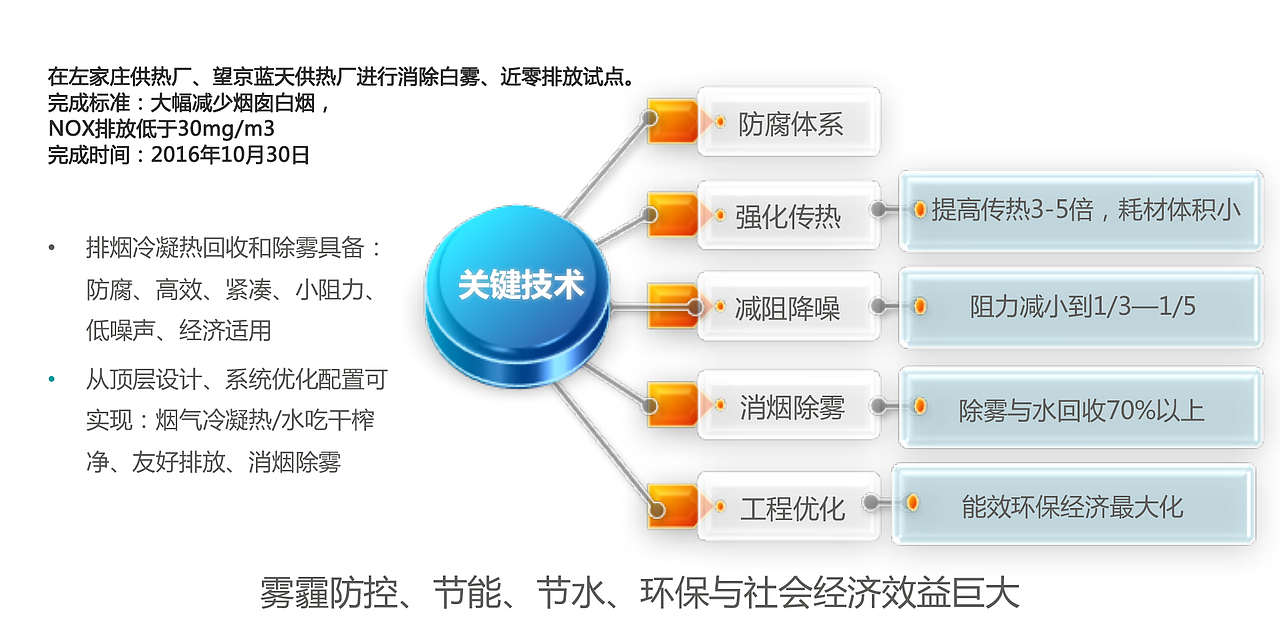 在左家庄供热厂、望京蓝天供热厂进行消除白雾、近零排放试点。
完成标准：大幅减少烟囱白烟，
NOX排放低于30mg/m3
完成时间：2016年10月30日

• 排烟冷凝热回收和除雾具备：防腐、高效、紧凑、小阻力、低噪声、经济适用

• 从顶层设计、系统优化配置可实现：烟气冷凝热/水吃干榨净、友好排放、消烟除雾

关键技术

防腐体系

强化传热

提高传热3-5倍，耗材体积小

减阻降噪

阻力减小到1/3—1/5

消烟除雾

除雾与水回收70%以上

工程优化

能效环保经济最大化

雾霾防控、节能、节水、环保与社会经济效益巨大